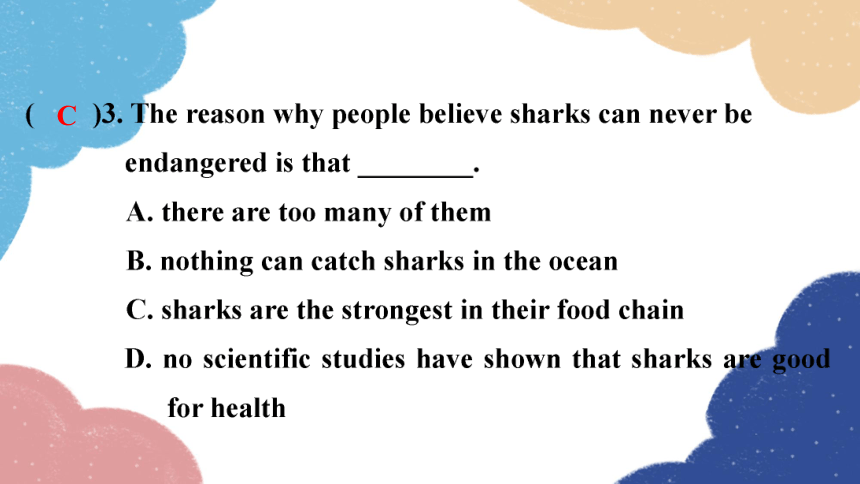 ( C )3. The reason why people believe sharks can never be endangered is that ________.

A. there are too many of them

B. nothing can catch sharks in the ocean

C. sharks are the strongest in their food chain

D. no scientific studies have shown that sharks are good for health